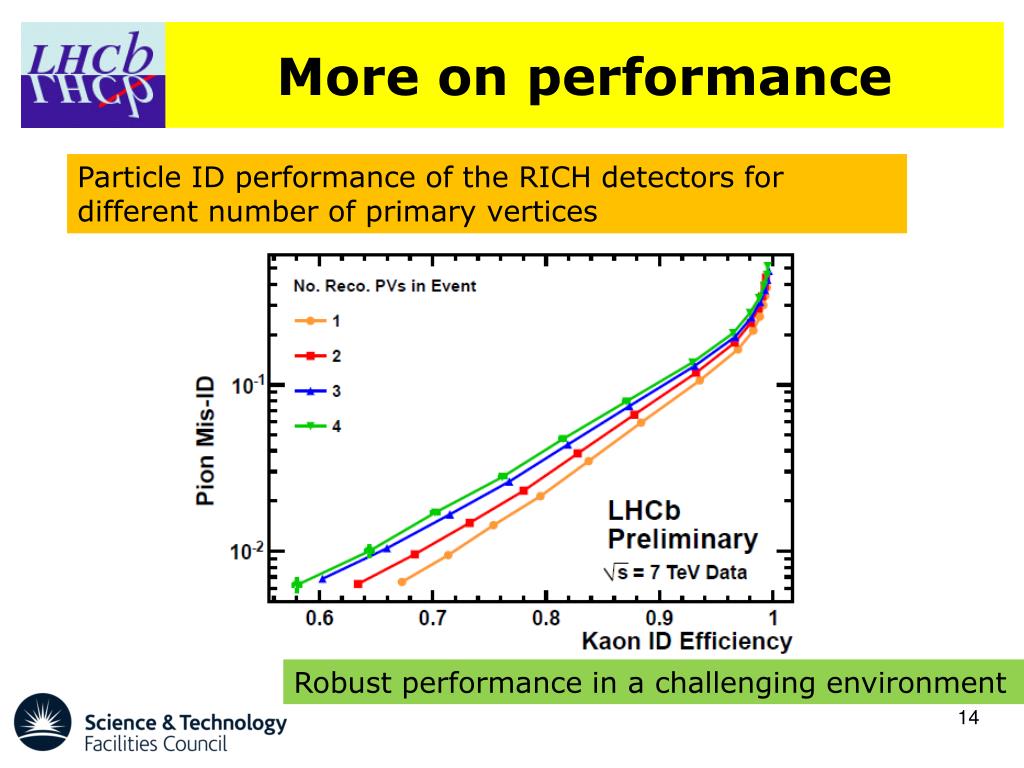 LHCb

More on performance

Particle ID performance of the RICH detectors for different number of primary vertices

No. Reco. PVs in Event
1
2
3
4

Pion Mis-ID

$10^{-1}$

$10^{-2}$

LHCb Preliminary
$\sqrt{s}$ = 7 TeV Data

0.6 0.7 0.8 0.9 1
Kaon ID Efficiency

Robust performance in a challenging environment

Science & Technology Facilities Council

14